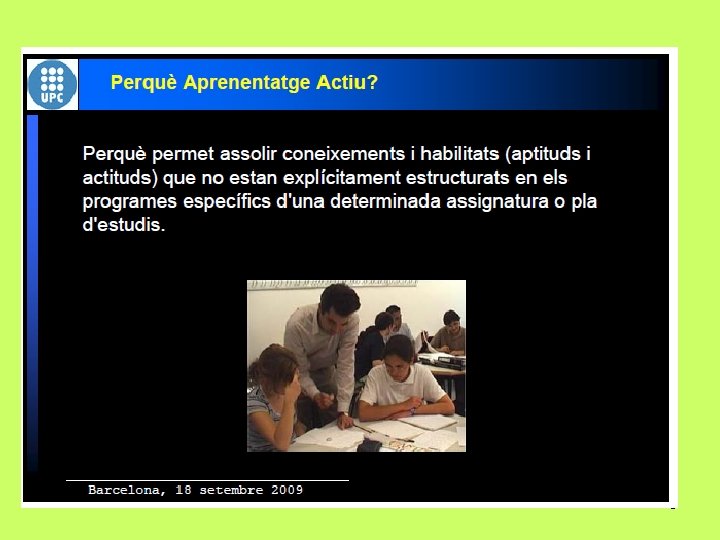 UPC

Perquè Aprenentatge Actiu?

Perquè permet assolir coneixements i habilitats (aptituds i actituds) que no estan explícitament estructurats en els programes específics d'una determinada assignatura o pla d'estudis.

Barcelona, 18 setembre 2009